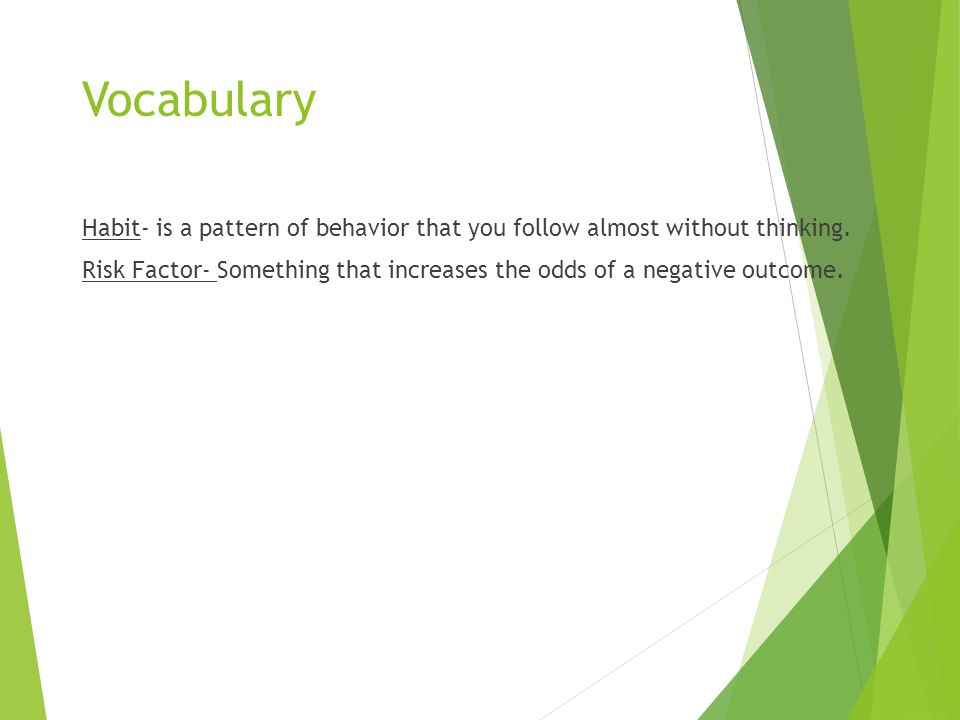 Vocabulary

Habit- is a pattern of behavior that you follow almost without thinking.

Risk Factor- Something that increases the odds of a negative outcome.